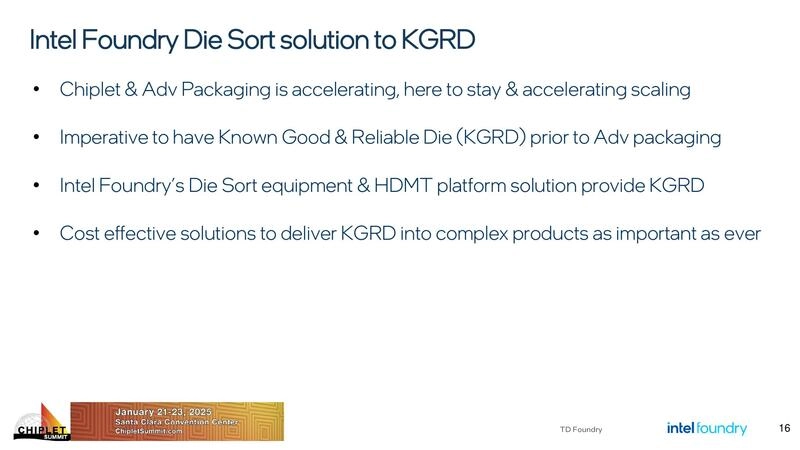 Intel Foundry Die Sort solution to KGRD

• Chiplet & Adv Packaging is accelerating, here to stay & accelerating scaling

• Imperative to have Known Good & Reliable Die (KGRD) prior to Adv packaging

• Intel Foundry's Die Sort equipment & HDMT platform solution provide KGRD

• Cost effective solutions to deliver KGRD into complex products as important as ever

CHIPLET SUMMIT

January 21-23, 2025
Santa Clara Convention Center
ChipletSummit.com

TD Foundry

intel foundry

16